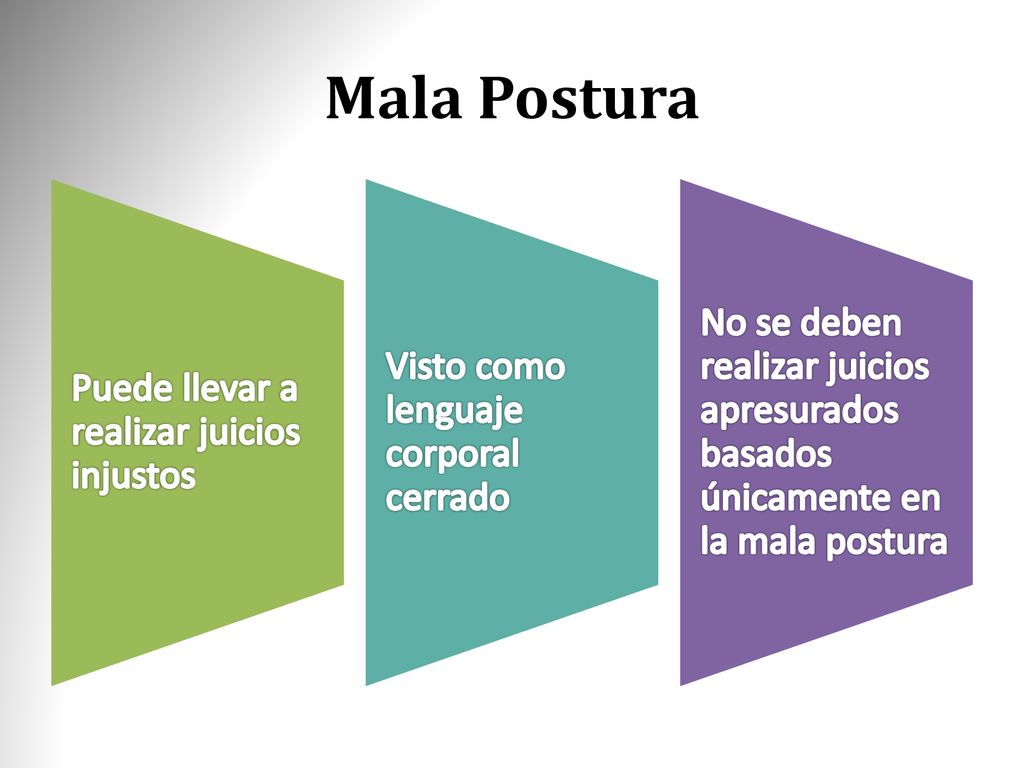 Mala Postura

Puede llevar a realizar juicios injustos

Visto como lenguaje corporal cerrado

No se deben realizar juicios apresurados basados únicamente en la mala postura